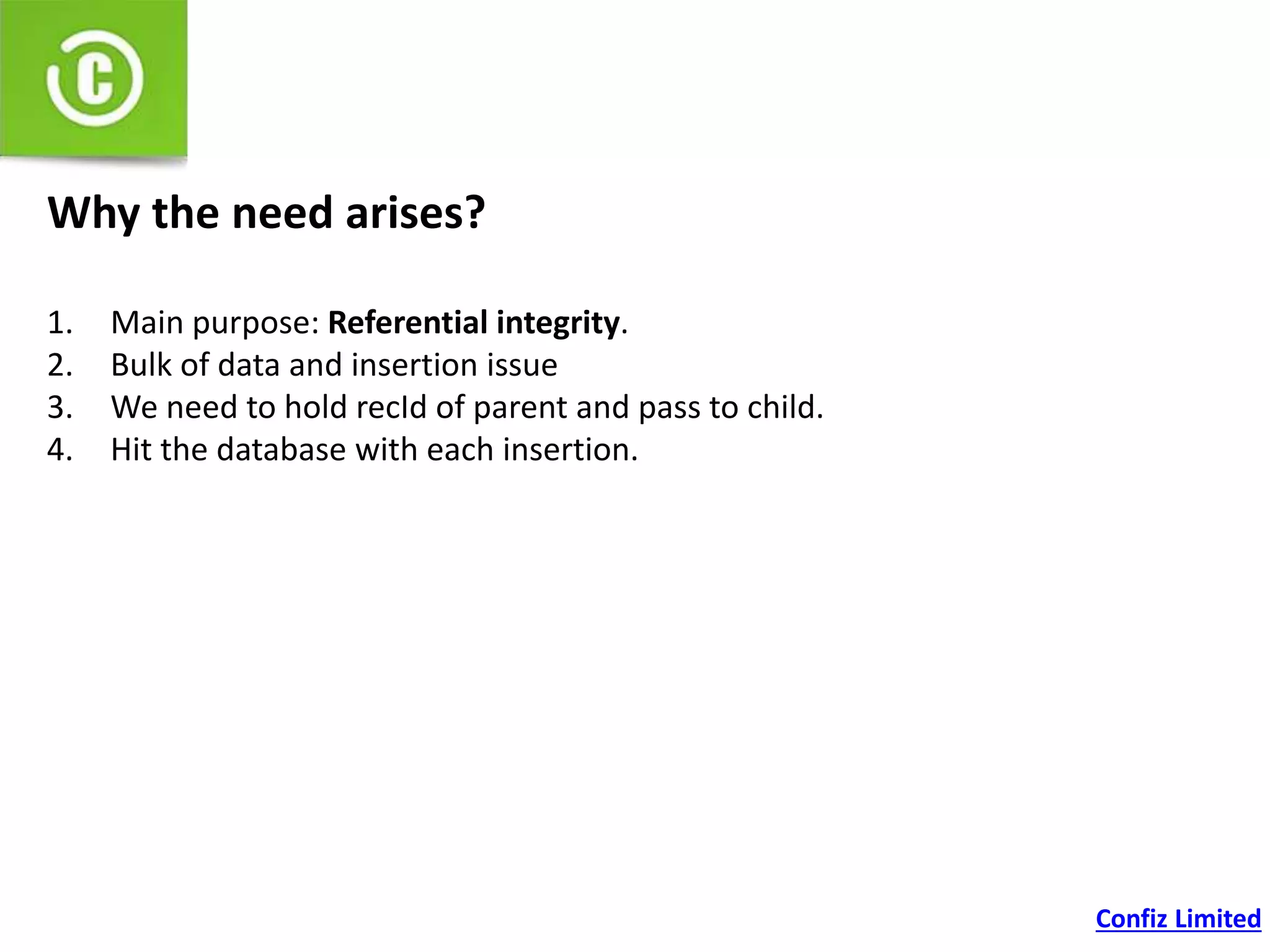 C

Why the need arises?

1. Main purpose: Referential integrity.
2. Bulk of data and insertion issue
3. We need to hold recId of parent and pass to child.
4. Hit the database with each insertion.

Confiz Limited